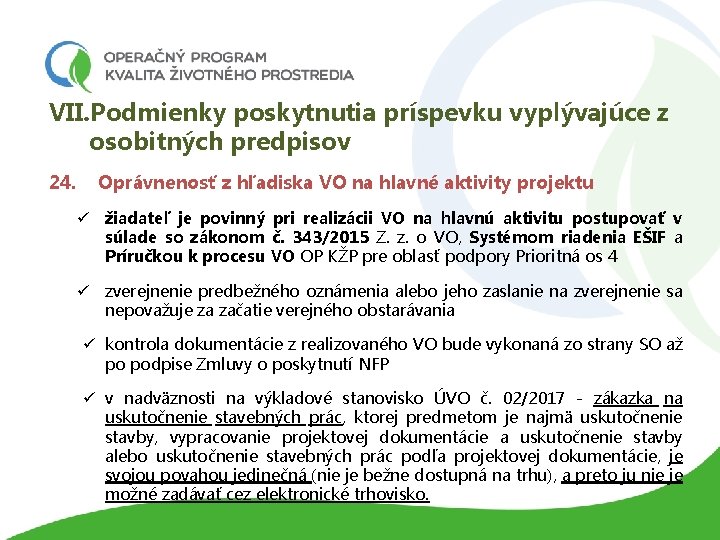 OPERAČNÝ PROGRAM
KVALITA ŽIVOTNÉHO PROSTREDIA

VII.Podmienky poskytnutia príspevku vyplývajúce z osobitných predpisov

24. Oprávnenosť z hľadiska VO na hlavné aktivity projektu

✓ žiadateľ je povinný pri realizácii VO na hlavnú aktivitu postupovať v súlade so zákonom č. 343/2015 Z. z. o VO, Systémom riadenia EŠIF a Príručkou k procesu VO OP KŽP pre oblasť podpory Prioritná os 4

✓ zverejnenie predbežného oznámenia alebo jeho zaslanie na zverejnenie sa nepovažuje za začatie verejného obstarávania

✓ kontrola dokumentácie z realizovaného VO bude vykonaná zo strany SO až po podpise Zmluvy o poskytnutí NFP

✓ v nadväznosti na výkladové stanovisko ÚVO č. 02/2017 - zákazka na uskutočnenie stavebných prác, ktorej predmetom je najmä uskutočnenie stavby, vypracovanie projektovej dokumentácie a uskutočnenie stavby alebo uskutočnenie stavebných prác podľa projektovej dokumentácie, je svojou povahou jedinečná (nie je bežne dostupná na trhu), a preto ju nie je možné zadávať cez elektronické trhovisko.